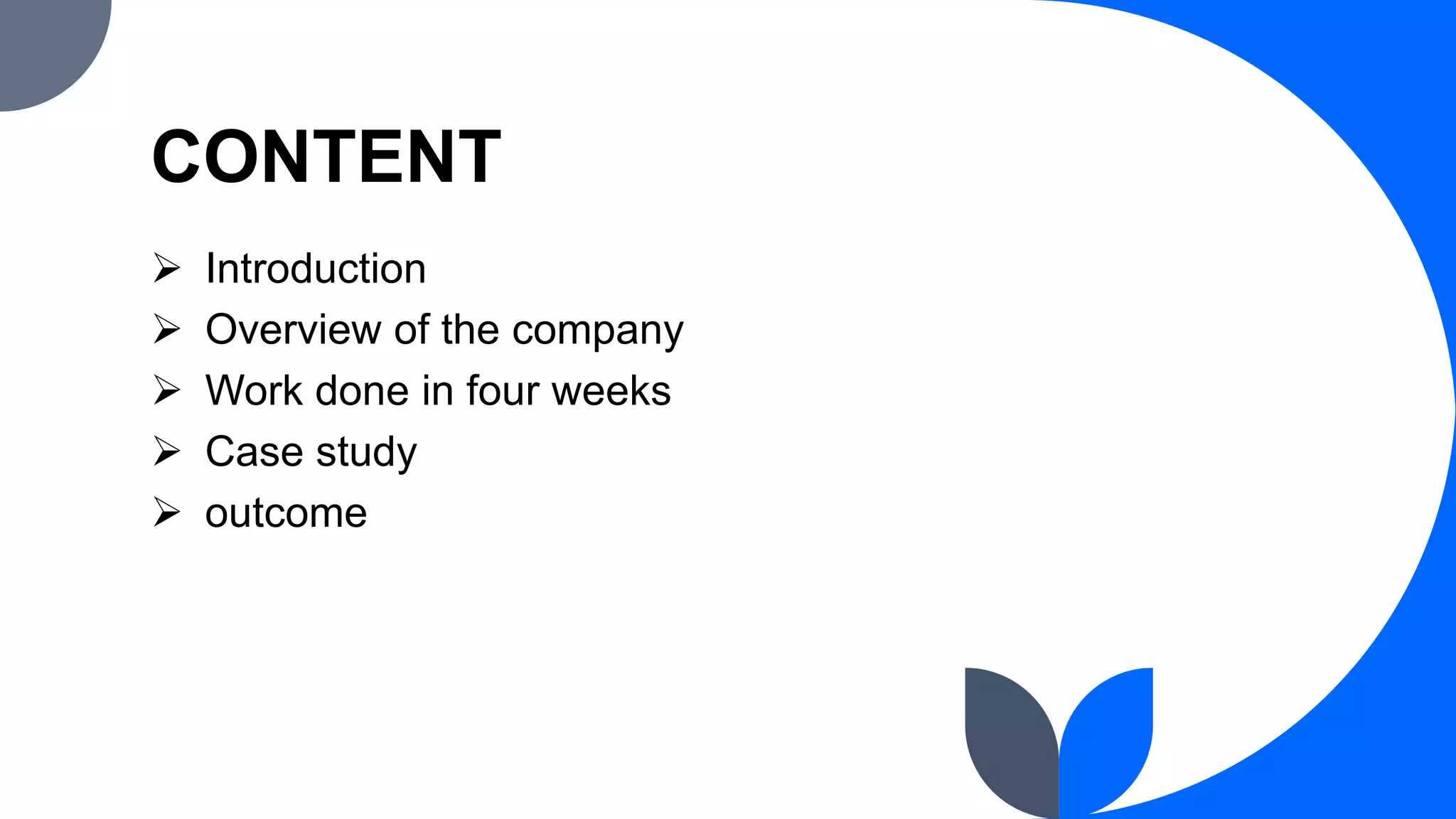 CONTENT

➢ Introduction
➢ Overview of the company
➢ Work done in four weeks
➢ Case study
➢ outcome